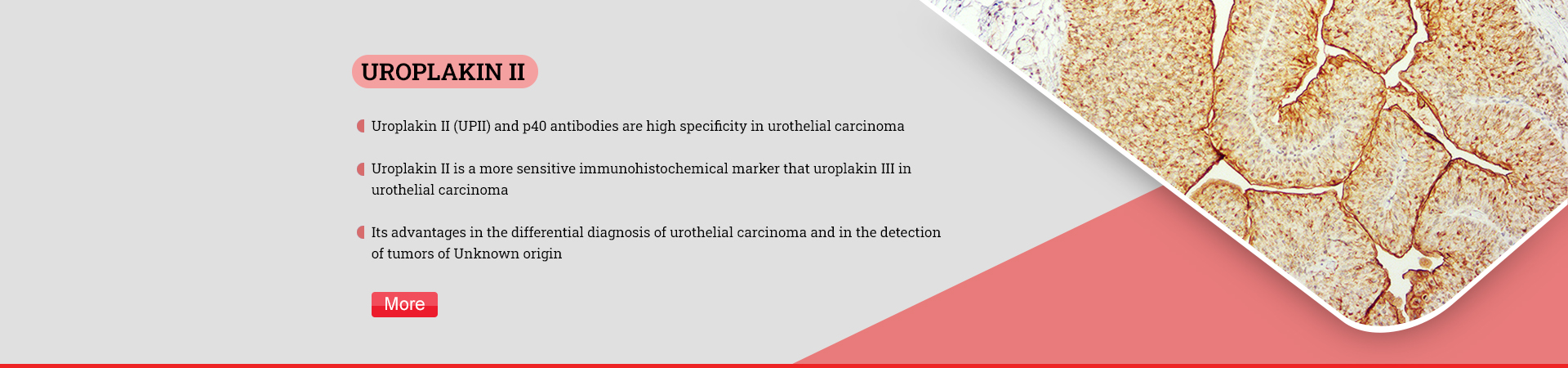 UROPLAKIN II

Uroplakin II (UPII) and p40 antibodies are high specificity in urothelial carcinoma

Uroplakin II is a more sensitive immunohistochemical marker that uroplakin III in urothelial carcinoma

Its advantages in the differential diagnosis of urothelial carcinoma and in the detection of tumors of Unknown origin

More